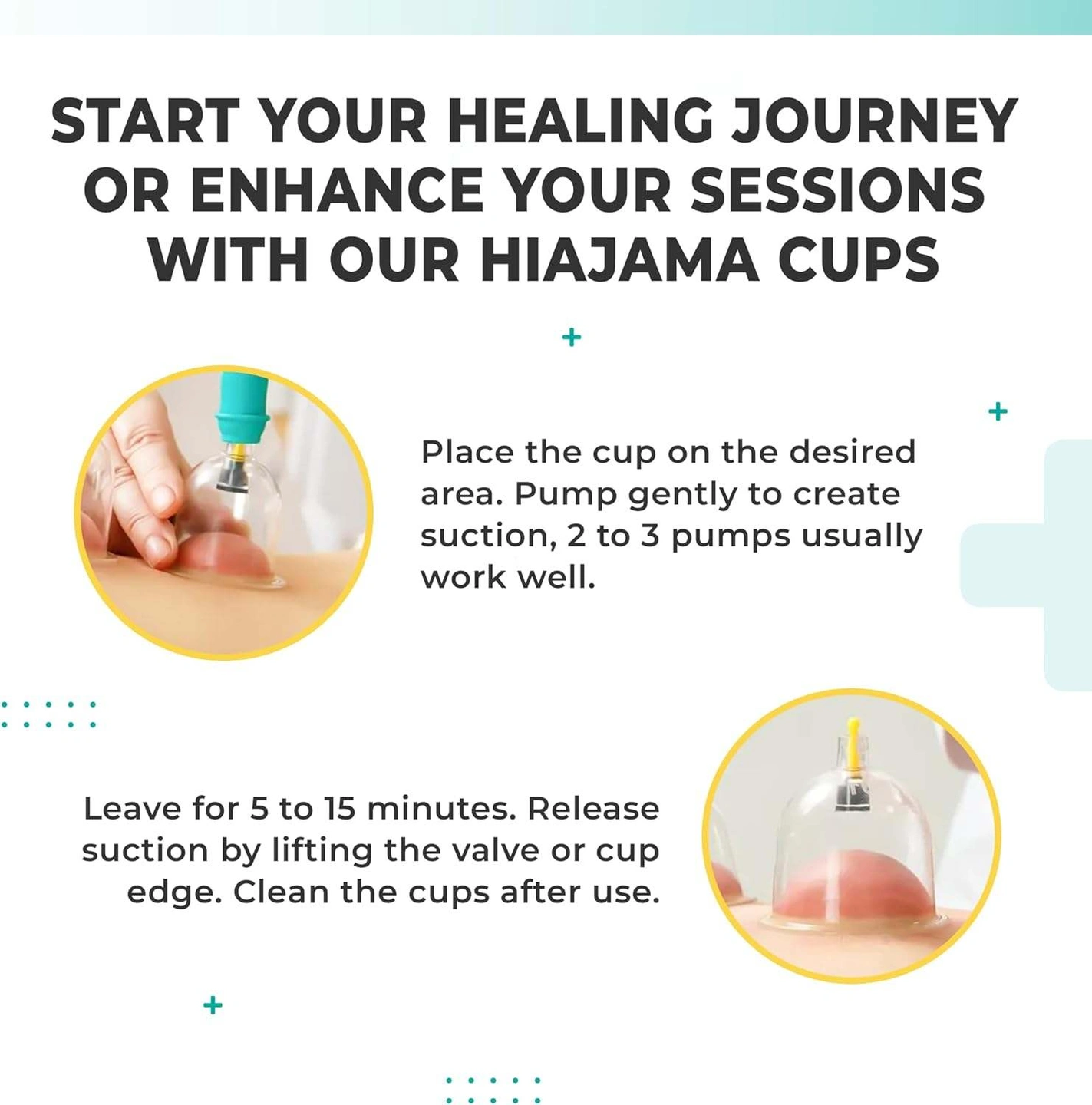 START YOUR HEALING JOURNEY OR ENHANCE YOUR SESSIONS WITH OUR HIAJAMA CUPS

Place the cup on the desired area. Pump gently to create suction, 2 to 3 pumps usually work well.

Leave for 5 to 15 minutes. Release suction by lifting the valve or cup edge. Clean the cups after use.